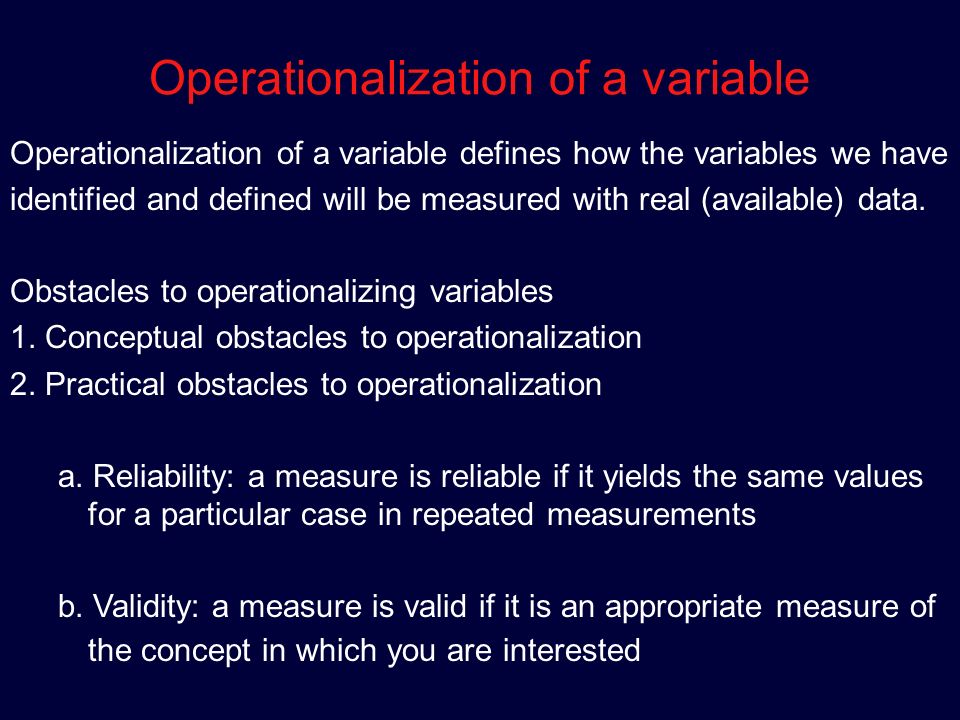 Operationalization of a variable

Operationalization of a variable defines how the variables we have identified and defined will be measured with real (available) data.

Obstacles to operationalizing variables
1. Conceptual obstacles to operationalization
2. Practical obstacles to operationalization

a. Reliability: a measure is reliable if it yields the same values for a particular case in repeated measurements

b. Validity: a measure is valid if it is an appropriate measure of the concept in which you are interested